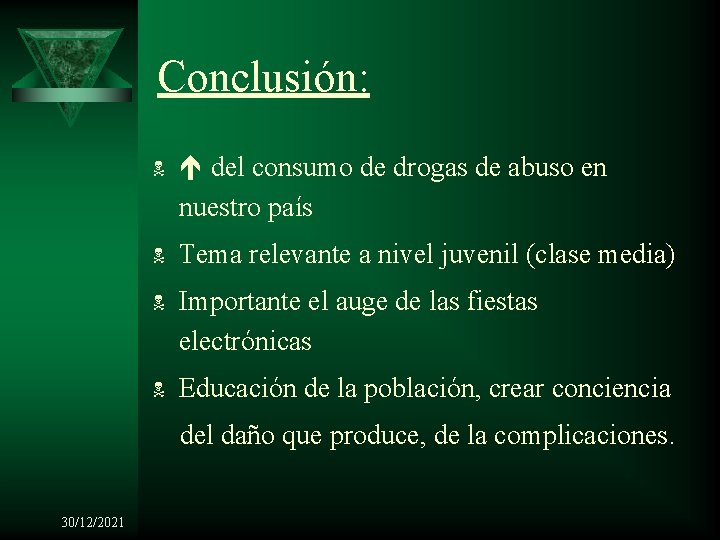 Conclusión:

↑ del consumo de drogas de abuso en nuestro país

Tema relevante a nivel juvenil (clase media)

Importante el auge de las fiestas electrónicas

Educación de la población, crear conciencia del daño que produce, de la complicaciones.

30/12/2021